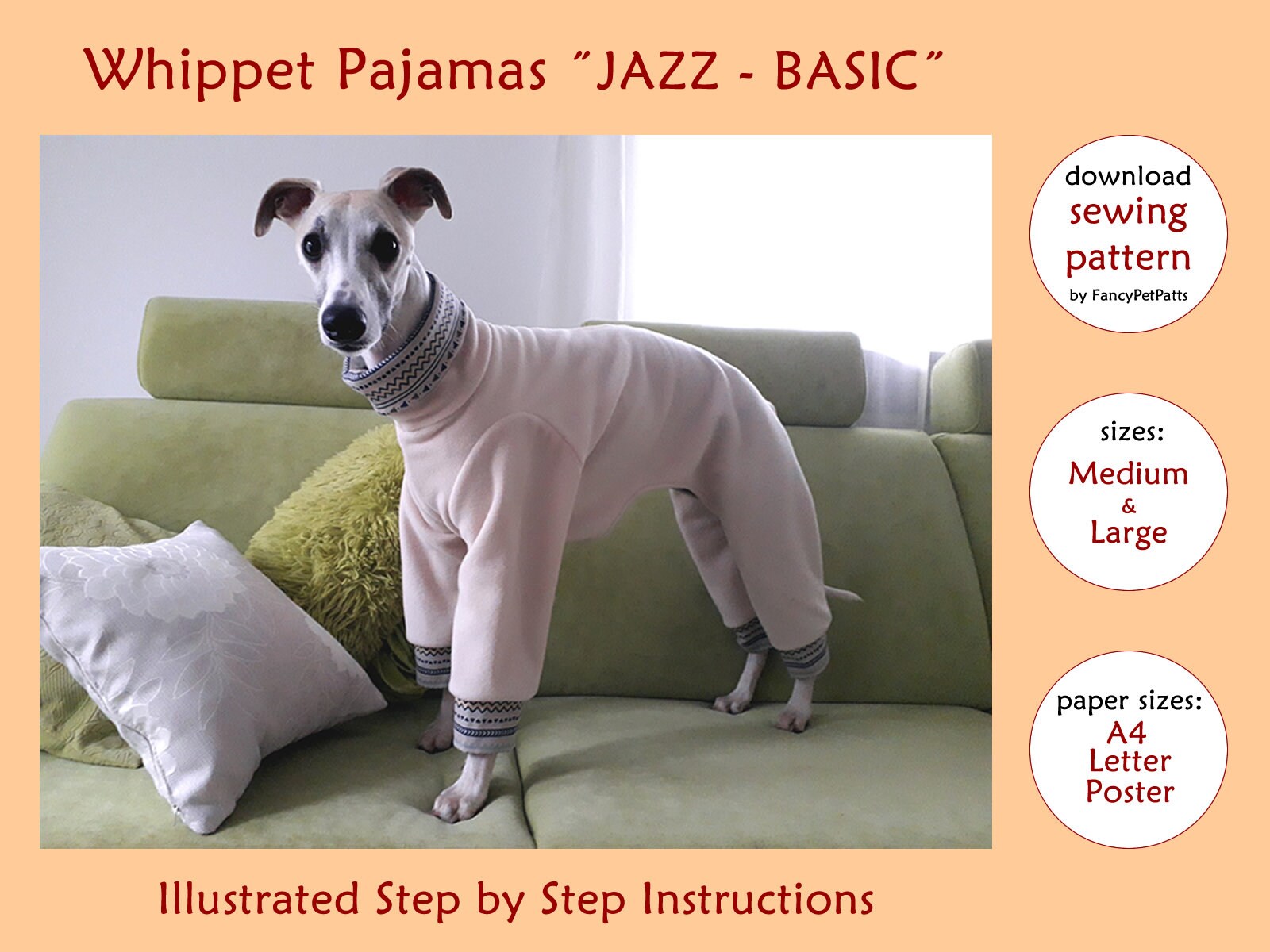 Whippet Pajamas "JAZZ - BASIC"

download
sewing
pattern
by FancyPetPatts

sizes:
Medium
&
Large

paper sizes:
A4
Letter
Poster

Illustrated Step by Step Instructions